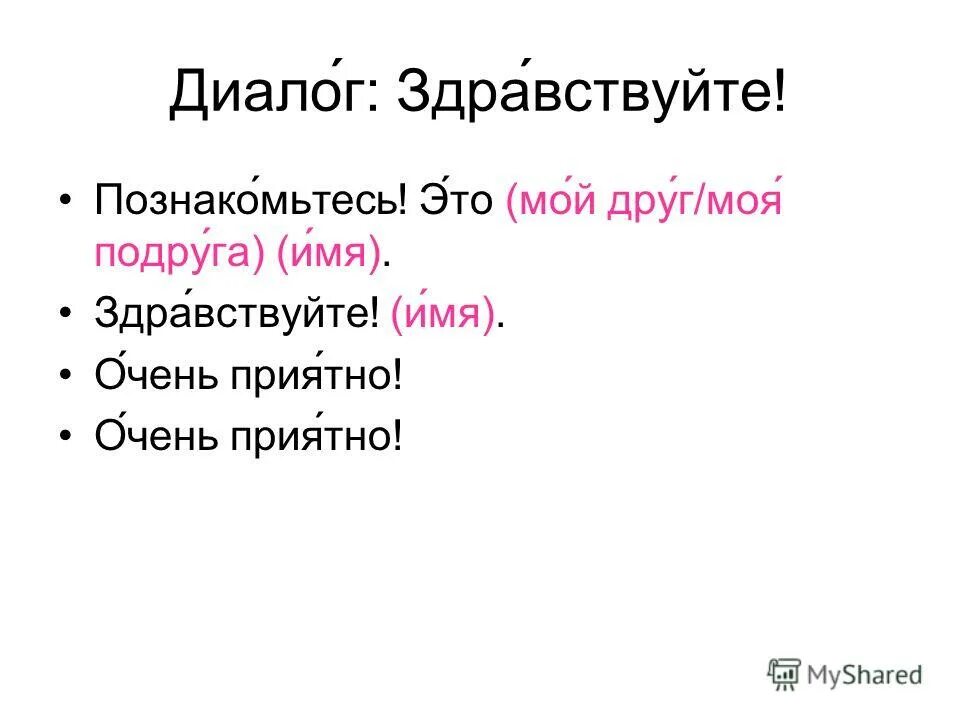 Диало́г: Здра́вствуйте!

• Познако́мьтесь! Э́то (мо́й дру́г/моя́ подру́га) (и́мя).
• Здра́вствуйте! (и́мя).
• О́чень прия́тно!
• О́чень прия́тно!

MyShared